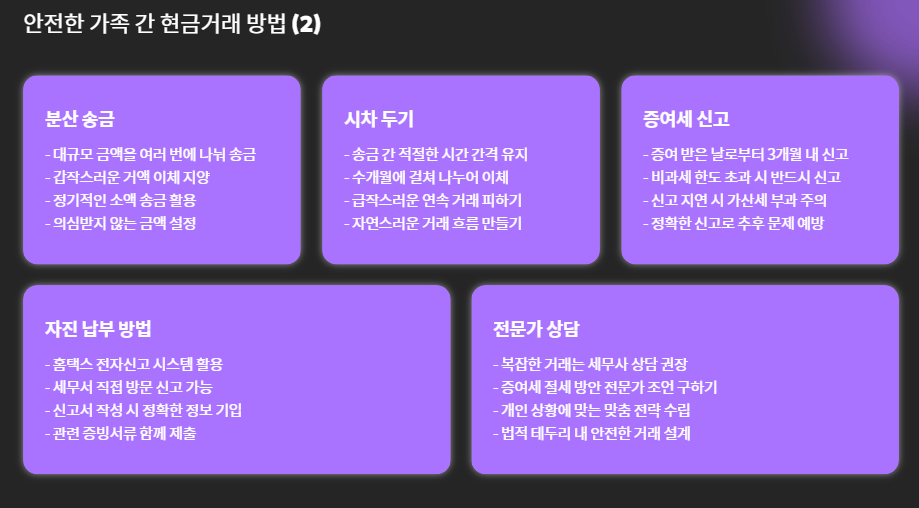 안전한 가족 간 현금거래 방법 (2)

분산 송금

- 대규모 금액을 여러 번에 나눠 송금
- 갑작스러운 거액 이체 지양
- 정기적인 소액 송금 활용
- 의심받지 않는 금액 설정

시차 두기

- 송금 간 적절한 시간 간격 유지
- 수개월에 걸쳐 나누어 이체
- 급작스러운 연속 거래 피하기
- 자연스러운 거래 흐름 만들기

증여세 신고

- 증여 받은 날로부터 3개월 내 신고
- 비과세 한도 초과 시 반드시 신고
- 신고 지연 시 가산세 부과 주의
- 정확한 신고로 추후 문제 예방

자진 납부 방법

- 홈택스 전자신고 시스템 활용
- 세무서 직접 방문 신고 가능
- 신고서 작성 시 정확한 정보 기입
- 관련 증빙서류 함께 제출

전문가 상담

- 복잡한 거래는 세무사 상담 권장
- 증여세 절세 방안 전문가 조언 구하기
- 개인 상황에 맞는 맞춤 전략 수립
- 법적 테두리 내 안전한 거래 설계